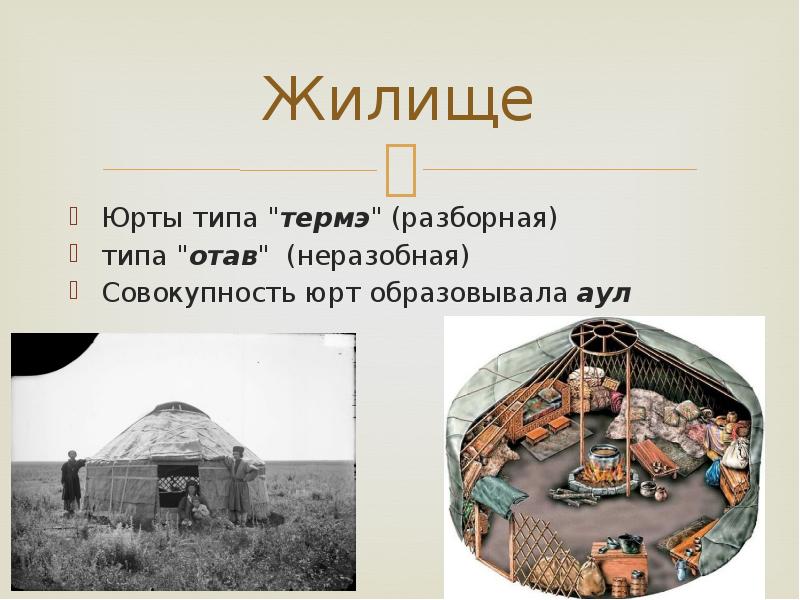 Жилище

Юрты типа "термэ" (разборная)
типа "отав" (неразобная)
Совокупность юрт образовывала аул